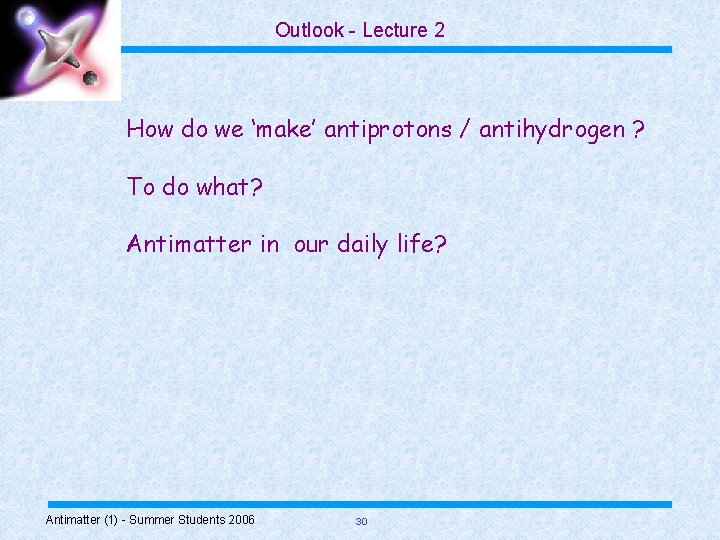 Outlook - Lecture 2

How do we 'make' antiprotons / antihydrogen ?

To do what?

Antimatter in our daily life?

Antimatter (1) - Summer Students 2006

30